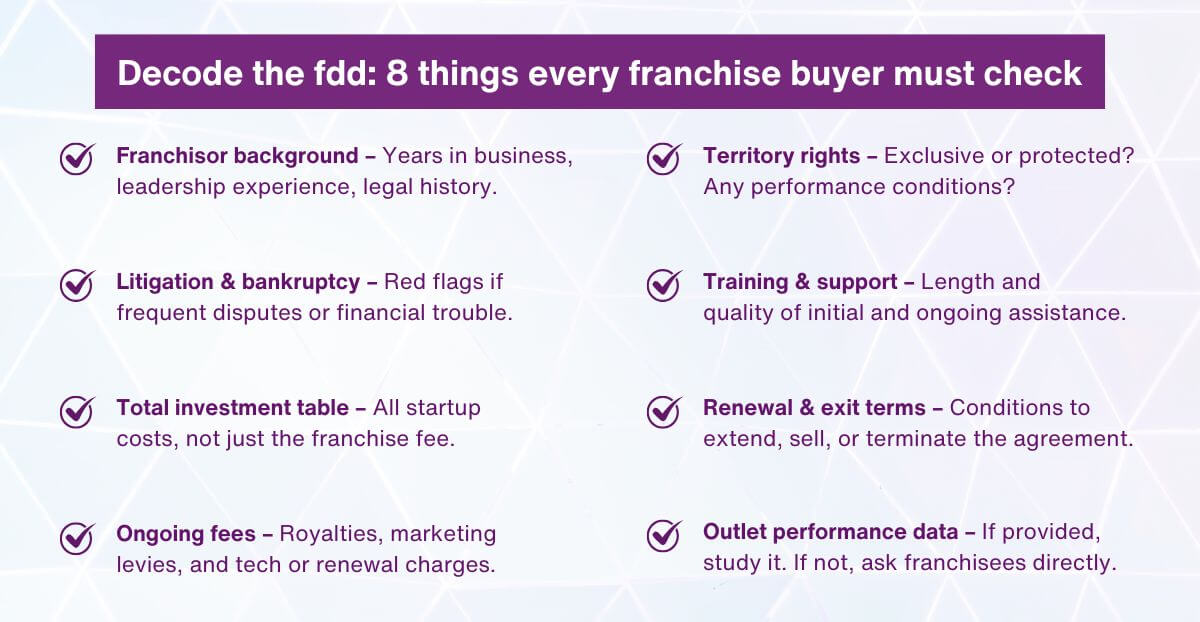 Decode the fdd: 8 things every franchise buyer must check

Franchisor background – Years in business, leadership experience, legal history.

Litigation & bankruptcy – Red flags if frequent disputes or financial trouble.

Total investment table – All startup costs, not just the franchise fee.

Ongoing fees – Royalties, marketing levies, and tech or renewal charges.

Territory rights – Exclusive or protected? Any performance conditions?

Training & support – Length and quality of initial and ongoing assistance.

Renewal & exit terms – Conditions to extend, sell, or terminate the agreement.

Outlet performance data – If provided, study it. If not, ask franchisees directly.